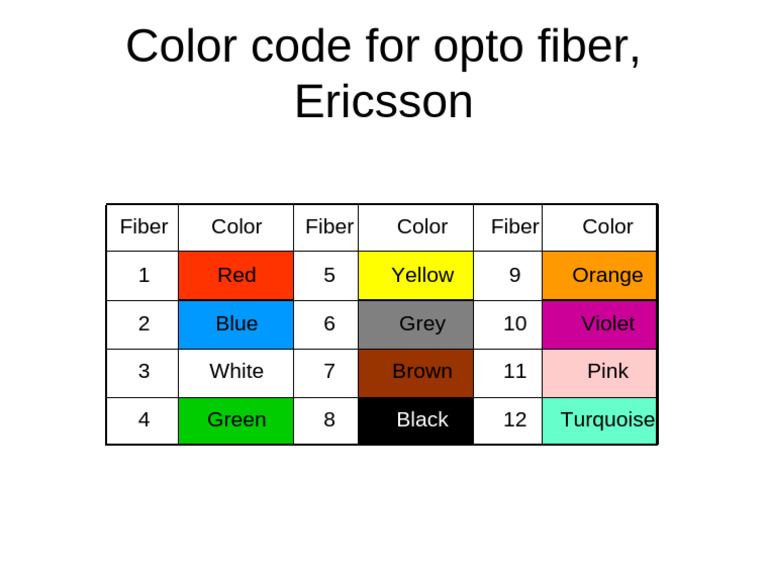 Color code for opto fiber, Ericsson

| Fiber | Color | Fiber | Color | Fiber | Color |
|---|---|---|---|---|---|
| 1 | Red | 5 | Yellow | 9 | Orange |
| 2 | Blue | 6 | Grey | 10 | Violet |
| 3 | White | 7 | Brown | 11 | Pink |
| 4 | Green | 8 | Black | 12 | Turquoise |